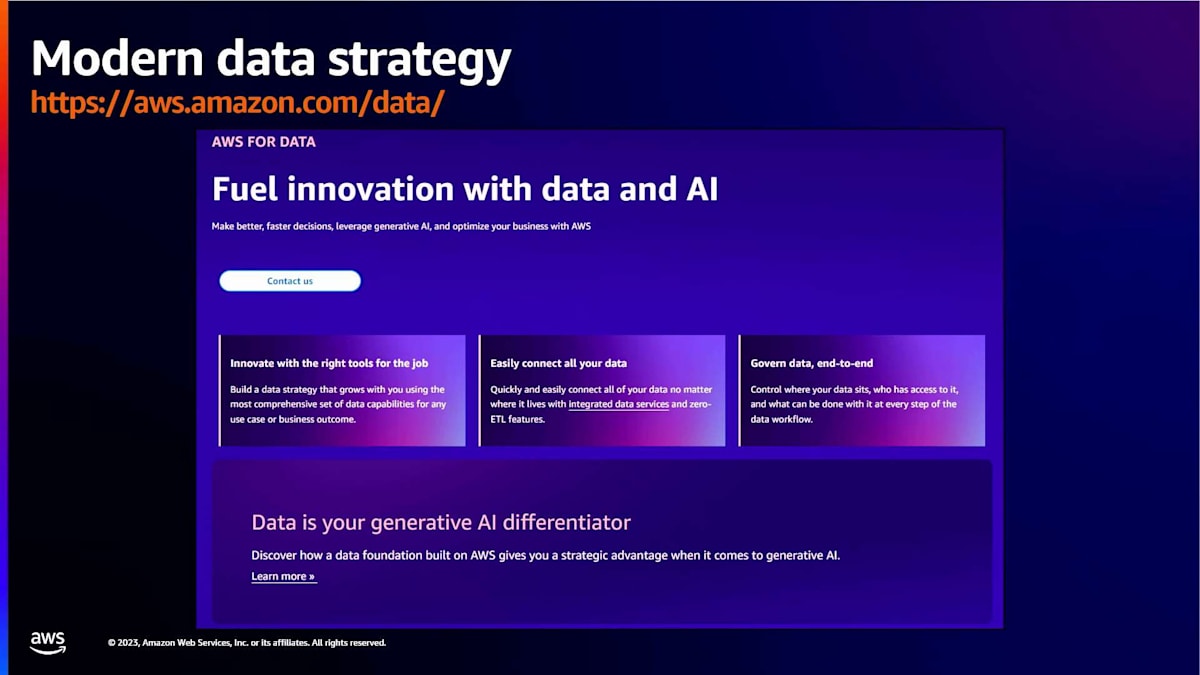 Modern data strategy
https://aws.amazon.com/data/

AWS FOR DATA

Fuel innovation with data and AI

Make better, faster decisions, leverage generative AI, and optimize your business with AWS

Contact us

Innovate with the right tools for the job

Build a data strategy that grows with you using the most comprehensive set of data capabilities for any use case or business outcome.

Easily connect all your data

Quickly and easily connect all of your data no matter where it lives with integrated data services and zero-ETL features.

Govern data, end-to-end

Control where your data sits, who has access to it, and what can be done with it at every step of the data workflow.

Data is your generative AI differentiator

Discover how a data foundation built on AWS gives you a strategic advantage when it comes to generative AI.

Learn more »

aws

© 2023, Amazon Web Services, Inc. or its affiliates. All rights reserved.